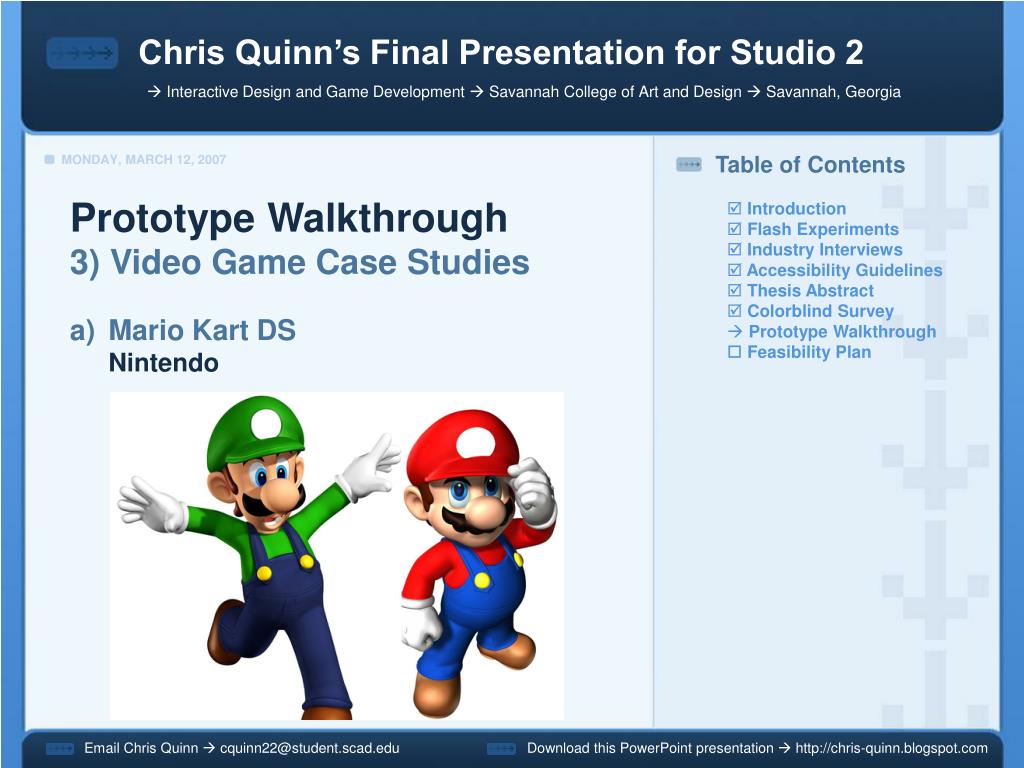 Chris Quinn's Final Presentation for Studio 2

→ Interactive Design and Game Development → Savannah College of Art and Design → Savannah, Georgia

MONDAY, MARCH 12, 2007

Prototype Walkthrough
3) Video Game Case Studies

a) Mario Kart DS
Nintendo

Table of Contents

☑ Introduction
☑ Flash Experiments
☑ Industry Interviews
☑ Accessibility Guidelines
☑ Thesis Abstract
☑ Colorblind Survey
→ Prototype Walkthrough
☐ Feasibility Plan

Email Chris Quinn → cquinn22@student.scad.edu

Download this PowerPoint presentation → http://chris-quinn.blogspot.com